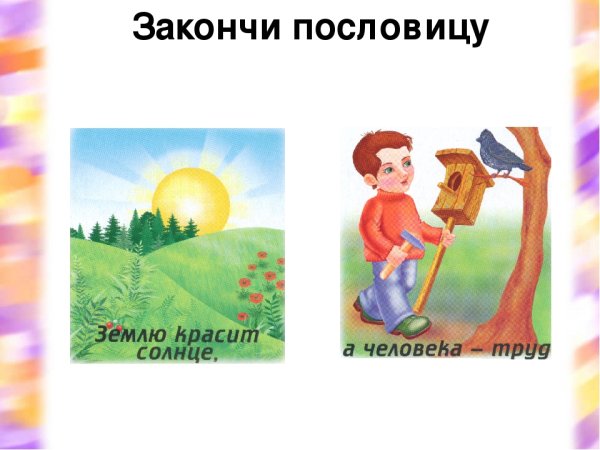 Закончи пословицу

Землю красит солнце,

а человека – труд